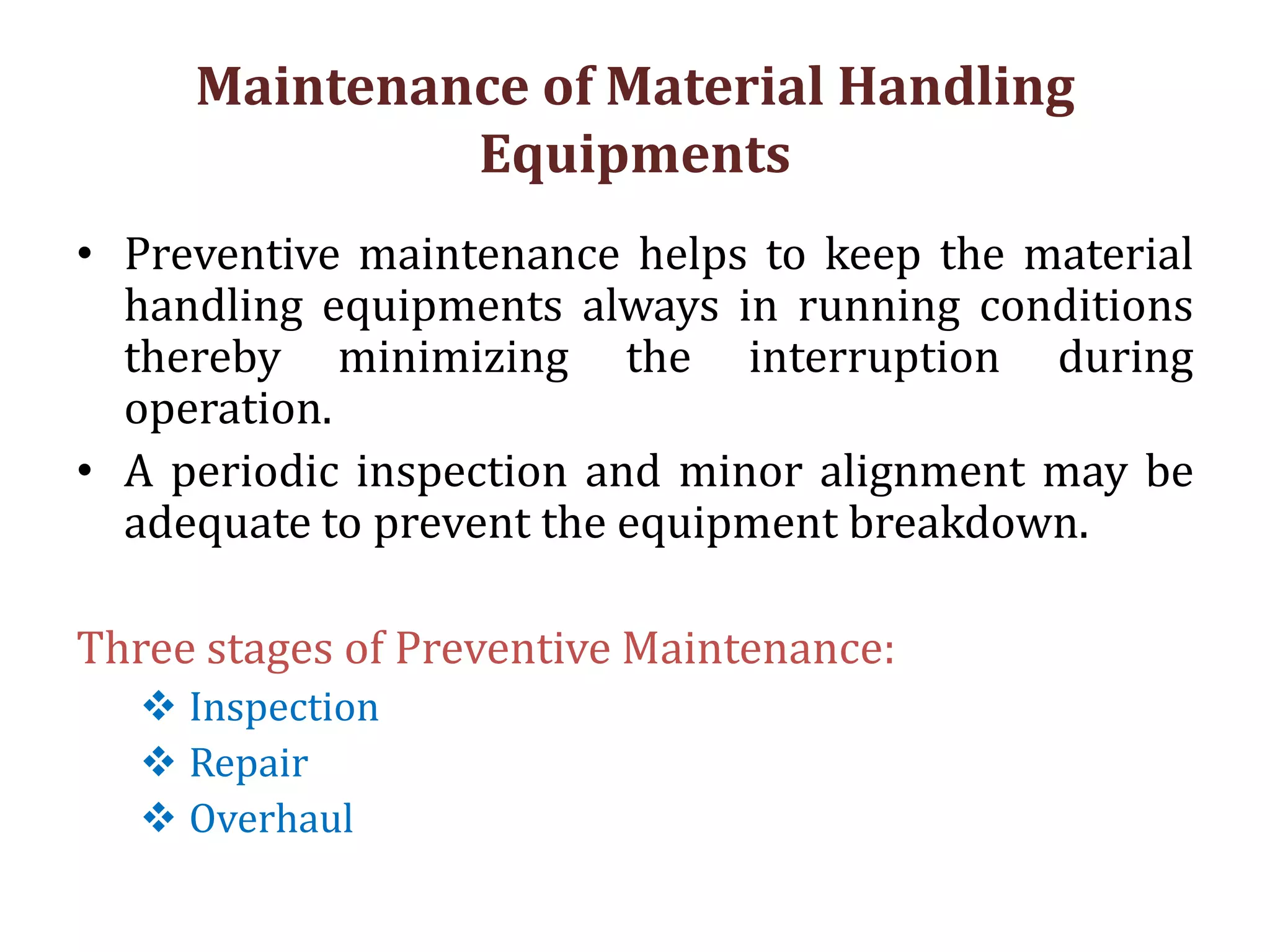 Maintenance of Material Handling Equipments

• Preventive maintenance helps to keep the material handling equipments always in running conditions thereby minimizing the interruption during operation.
• A periodic inspection and minor alignment may be adequate to prevent the equipment breakdown.

Three stages of Preventive Maintenance:
❖ Inspection
❖ Repair
❖ Overhaul